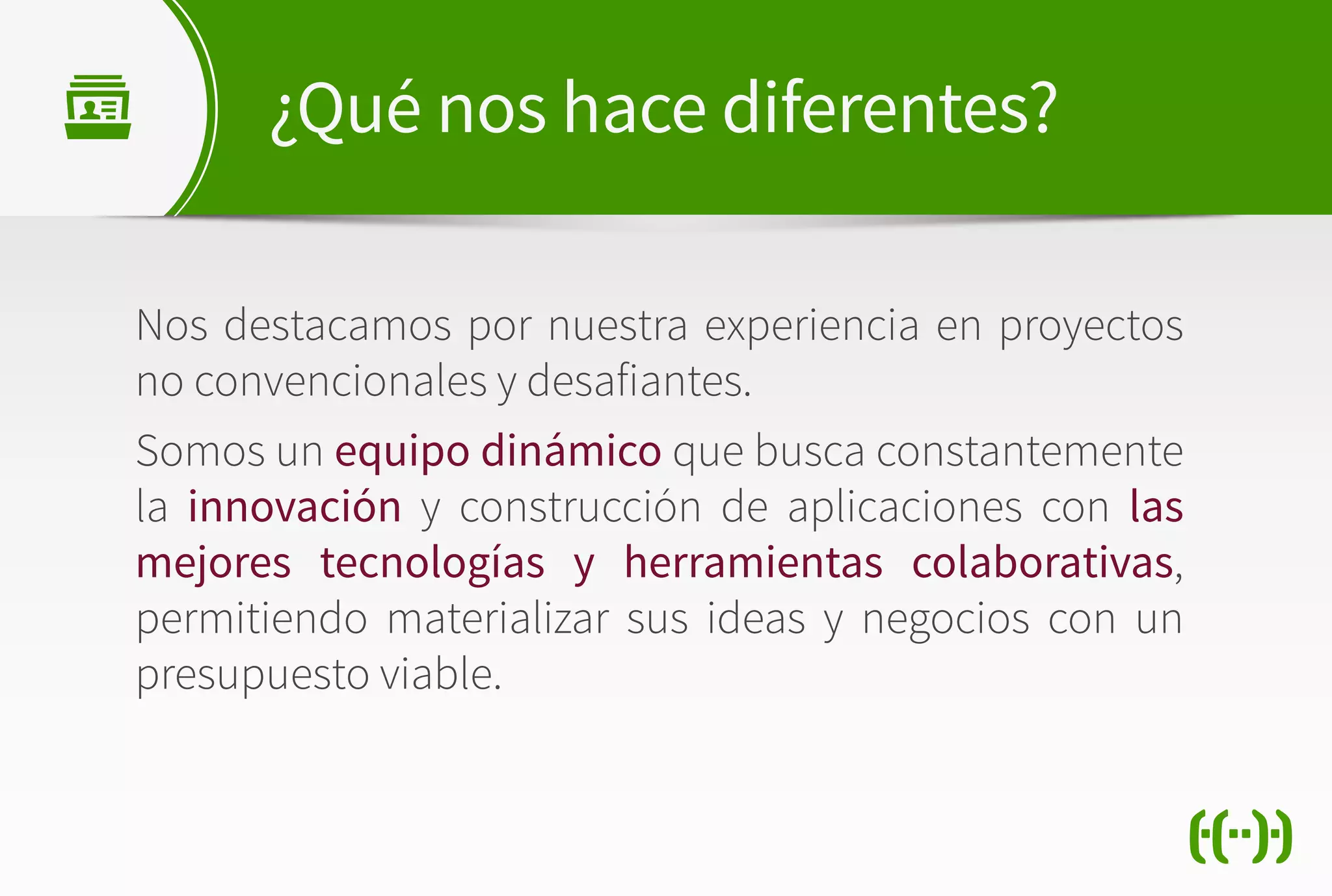 ¿Qué nos hace diferentes?

Nos destacamos por nuestra experiencia en proyectos no convencionales y desafiantes.

Somos un equipo dinámico que busca constantemente la innovación y construcción de aplicaciones con las mejores tecnologías y herramientas colaborativas, permitiendo materializar sus ideas y negocios con un presupuesto viable.